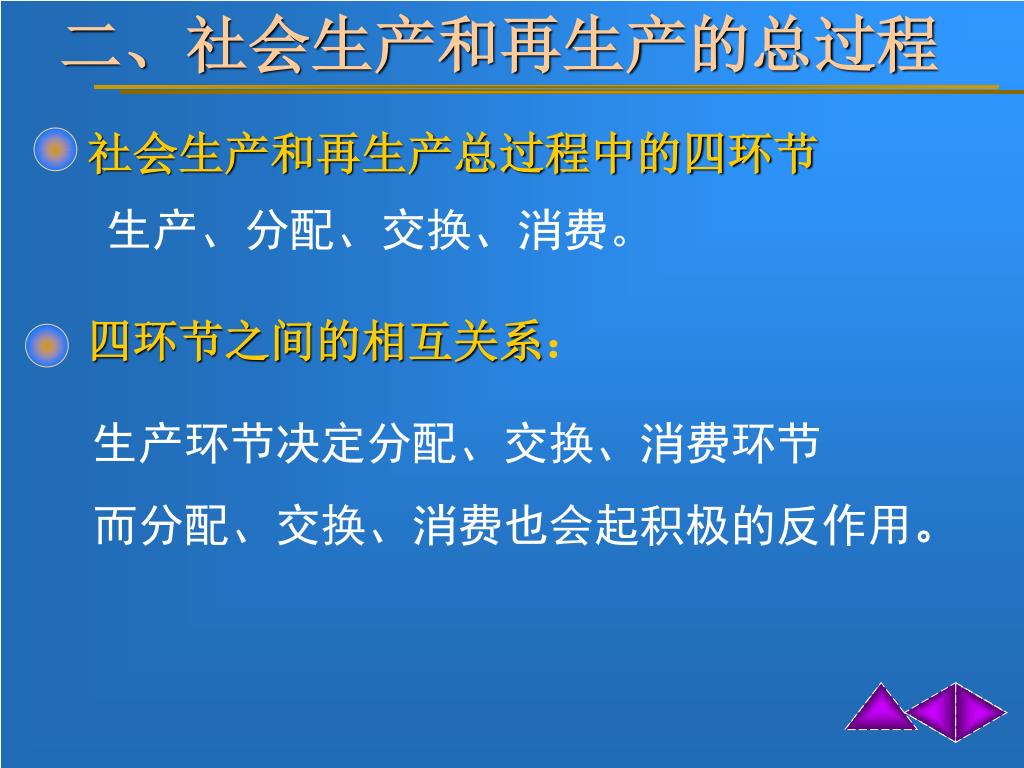 二、社会生产和再生产的总过程

社会生产和再生产总过程中的四环节

生产、分配、交换、消费。

四环节之间的相互关系：

生产环节决定分配、交换、消费环节

而分配、交换、消费也会起积极的反作用。